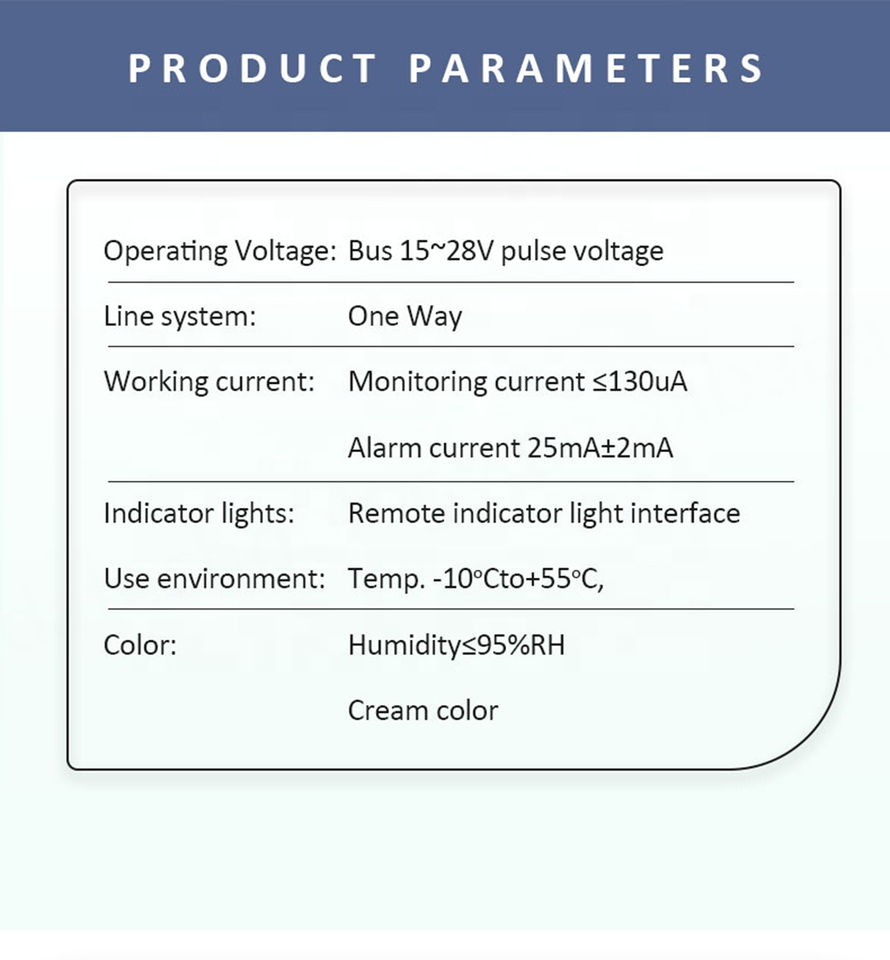 PRODUCT PARAMETERS

| | |
|---|---|
| Operating Voltage: | Bus 15~28V pulse voltage |
| Line system: | One Way |
| Working current: | Monitoring current ≤130uA |
| | Alarm current 25mA±2mA |
| Indicator lights: | Remote indicator light interface |
| Use environment: | Temp. -10°Cto+55°C, |
| Color: | Humidity≤95%RH |
| | Cream color |